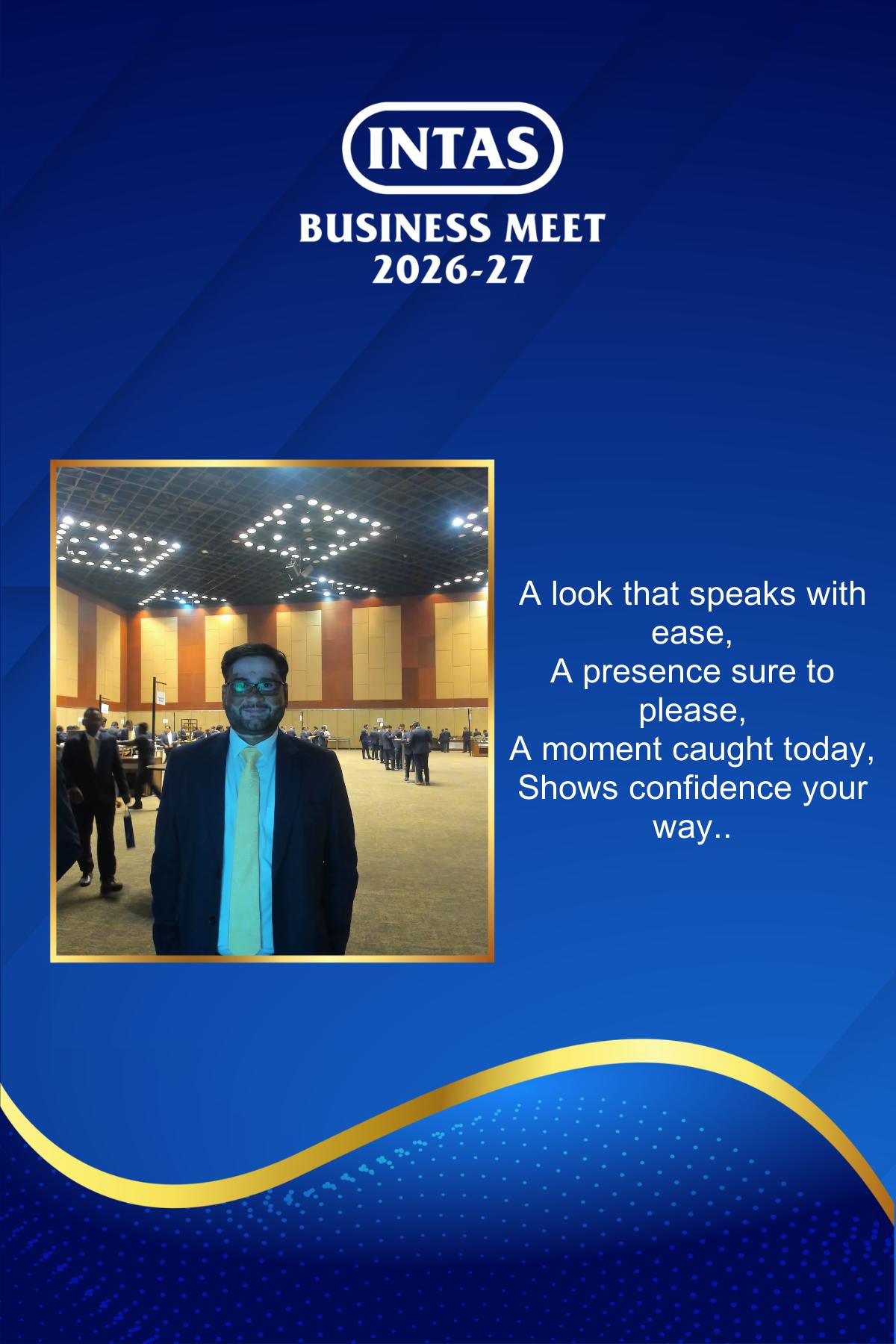 INTAS

BUSINESS MEET
2026-27

A look that speaks with ease,
A presence sure to please,
A moment caught today,
Shows confidence your way..